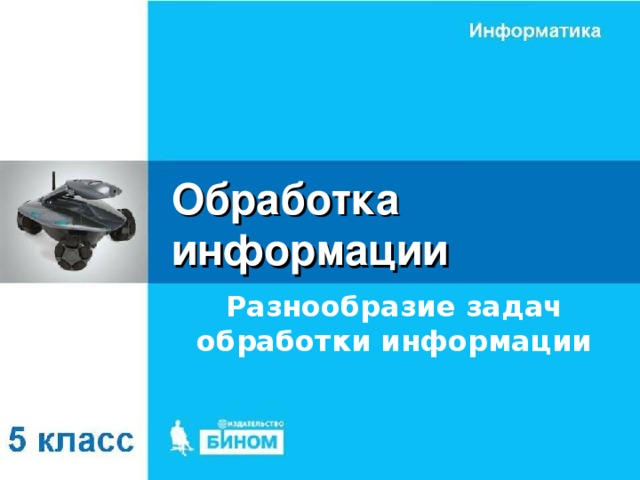 Информатика

Обработка информации

Разнообразие задач обработки информации

5 класс

ИЗДАТЕЛЬСТВО
БИНОМ